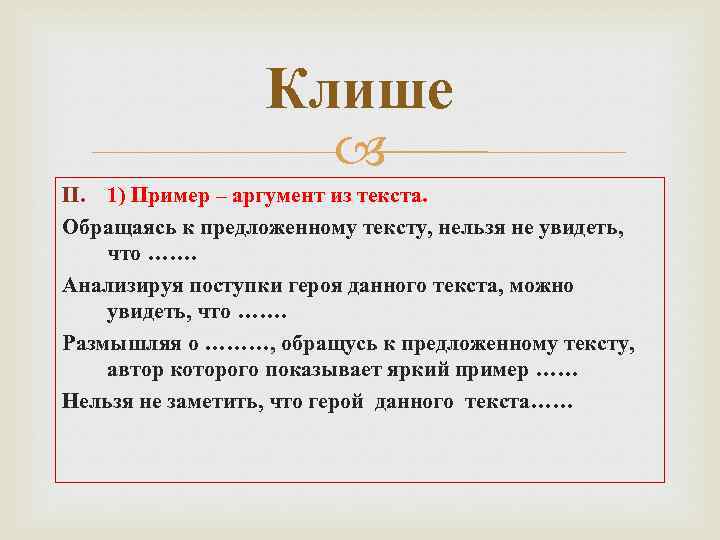 Клише

II. 1) Пример – аргумент из текста.

Обращаясь к предложенному тексту, нельзя не увидеть, что …….

Анализируя поступки героя данного текста, можно увидеть, что …….

Размышляя о ………, обращусь к предложенному тексту, автор которого показывает яркий пример ……

Нельзя не заметить, что герой данного текста……